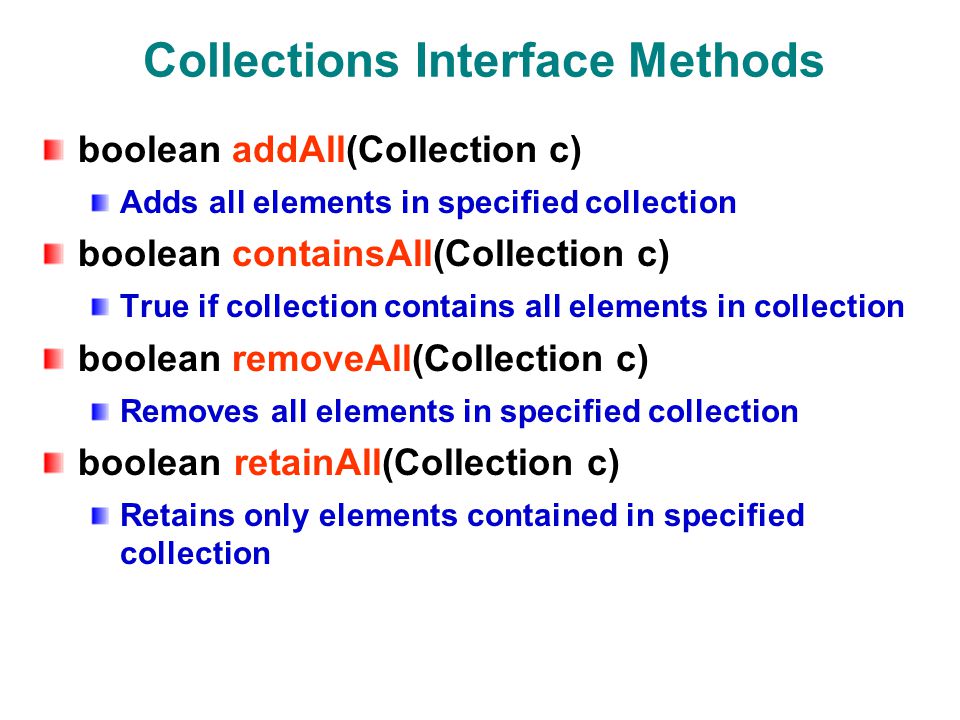 Collections Interface Methods

boolean addAll(Collection c)

Adds all elements in specified collection

boolean containsAll(Collection c)

True if collection contains all elements in collection

boolean removeAll(Collection c)

Removes all elements in specified collection

boolean retainAll(Collection c)

Retains only elements contained in specified collection